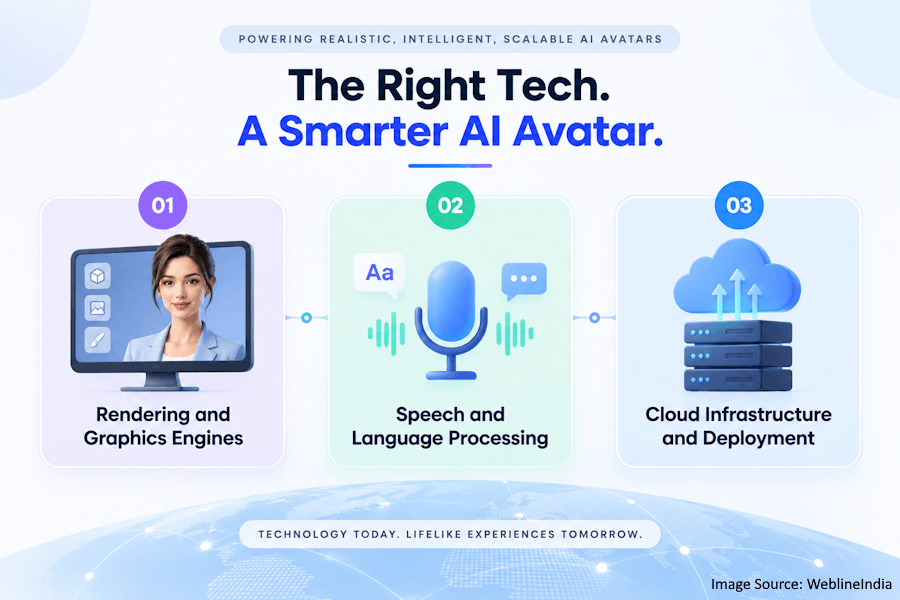 POWERING REALISTIC, INTELLIGENT, SCALABLE AI AVATARS

The Right Tech.
A Smarter AI Avatar.

01

Rendering and Graphics Engines

02

Aa

Speech and Language Processing

03

Cloud Infrastructure and Deployment

TECHNOLOGY TODAY. LIFELIKE EXPERIENCES TOMORROW.

Image Source: WeblineIndia